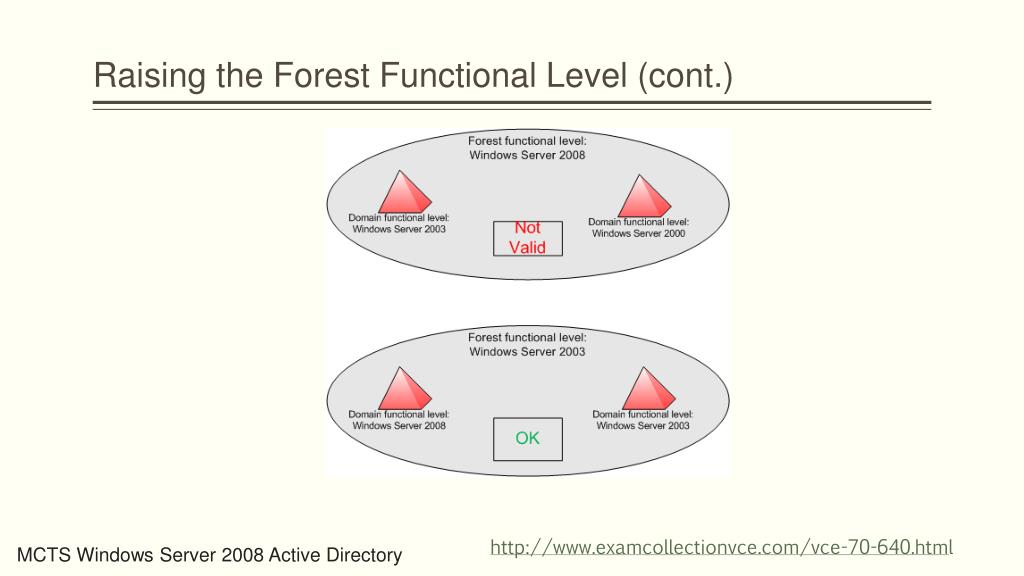 Raising the Forest Functional Level (cont.)

Forest functional level: Windows Server 2008

Domain functional level: Windows Server 2003

Not Valid

Domain functional level: Windows Server 2000

Forest functional level: Windows Server 2003

Domain functional level: Windows Server 2008

OK

Domain functional level: Windows Server 2003

MCTS Windows Server 2008 Active Directory

http://www.examcollectionvce.com/vce-70-640.html